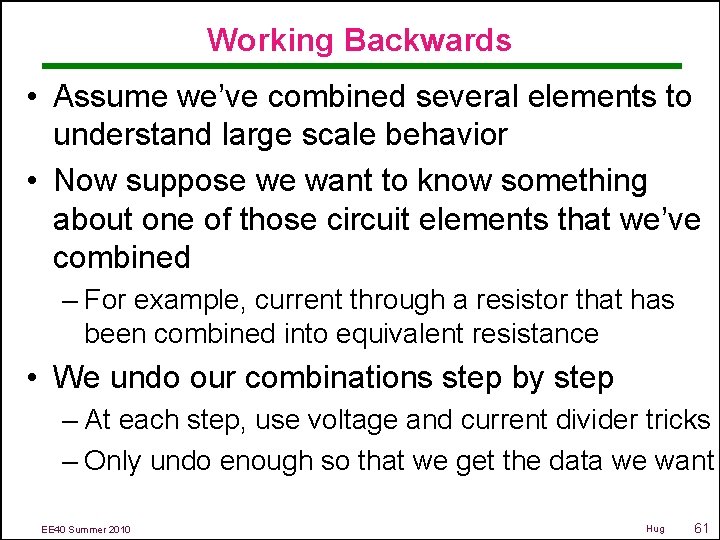 Working Backwards

• Assume we've combined several elements to understand large scale behavior

• Now suppose we want to know something about one of those circuit elements that we've combined

– For example, current through a resistor that has been combined into equivalent resistance

• We undo our combinations step by step

– At each step, use voltage and current divider tricks

– Only undo enough so that we get the data we want

EE40 Summer 2010

Hug

61